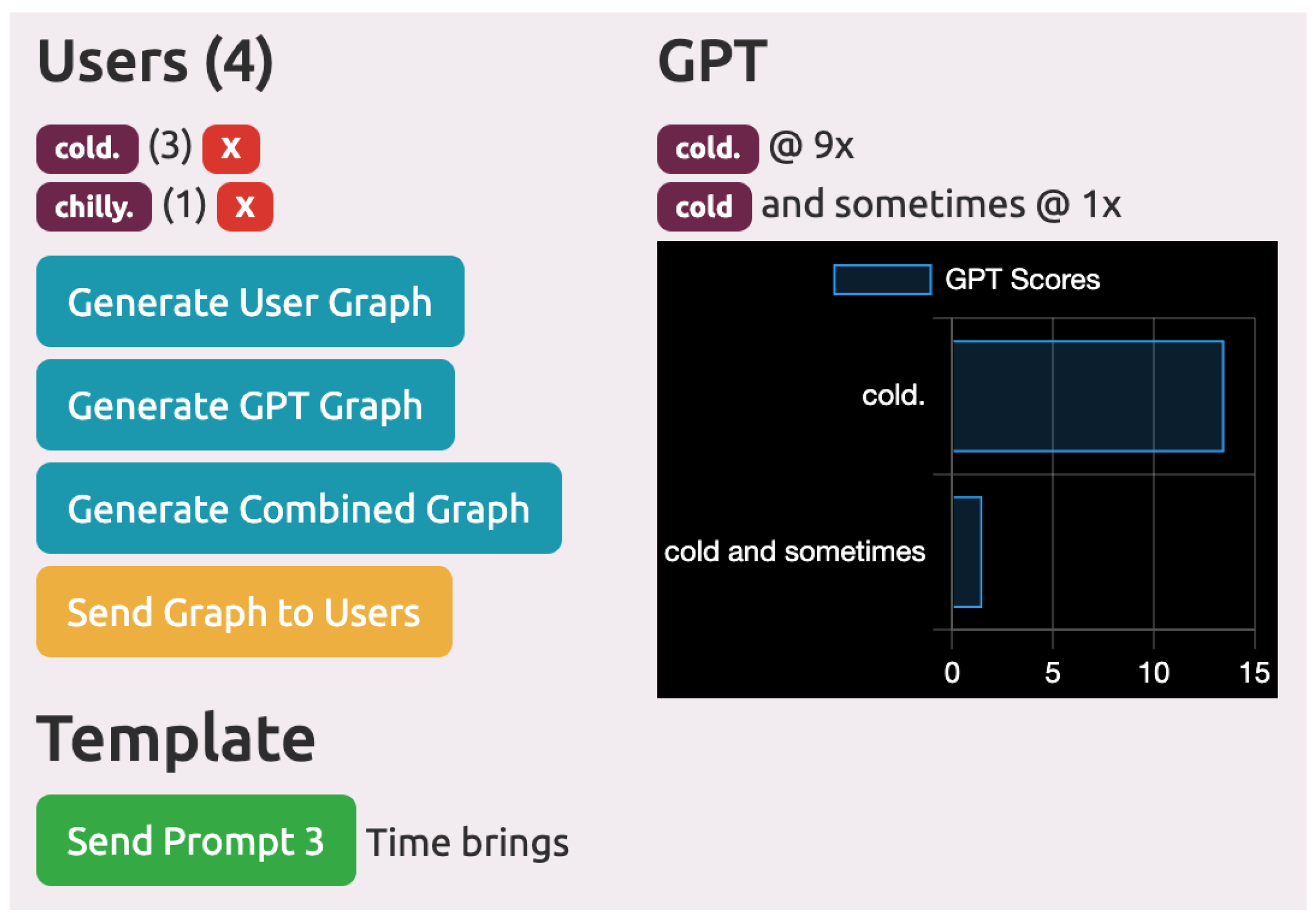 Users (4)

cold. (3) X
chilly. (1) X

Generate User Graph

Generate GPT Graph

Generate Combined Graph

Send Graph to Users

Template

Send Prompt 3 Time brings

GPT

cold. @ 9x
cold and sometimes @ 1x

GPT Scores

cold.

cold and sometimes

0 5 10 15